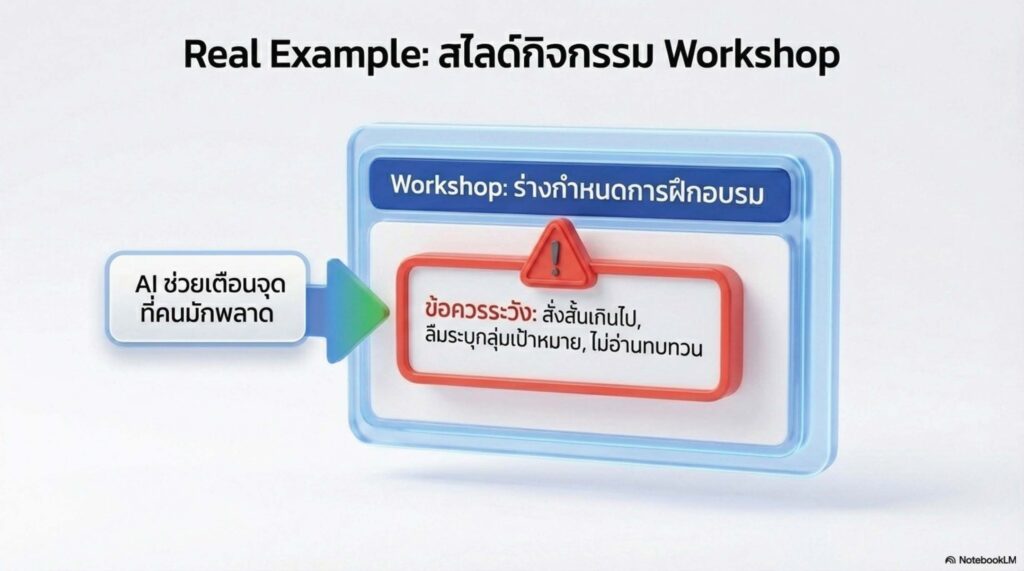 Real Example: สไลด์กิจกรรม Workshop

Workshop: ร่างกำหนดการฝึกอบรม

AI ช่วยเตือนจุดที่คนมักพลาด

ข้อควรระวัง: สั่งสั้นเกินไป, ลืมระบุกลุ่มเป้าหมาย, ไม่อ่านทบทวน

NotebookLM